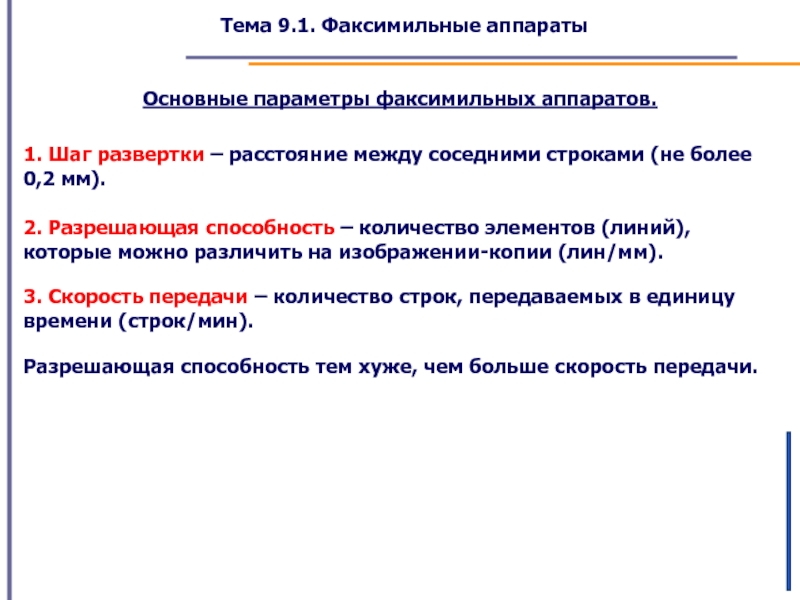 Тема 9.1. Факсимильные аппараты

Основные параметры факсимильных аппаратов.

1. Шаг развертки – расстояние между соседними строками (не более 0,2 мм).

2. Разрешающая способность – количество элементов (линий), которые можно различить на изображении-копии (лин/мм).

3. Скорость передачи – количество строк, передаваемых в единицу времени (строк/мин).

Разрешающая способность тем хуже, чем больше скорость передачи.